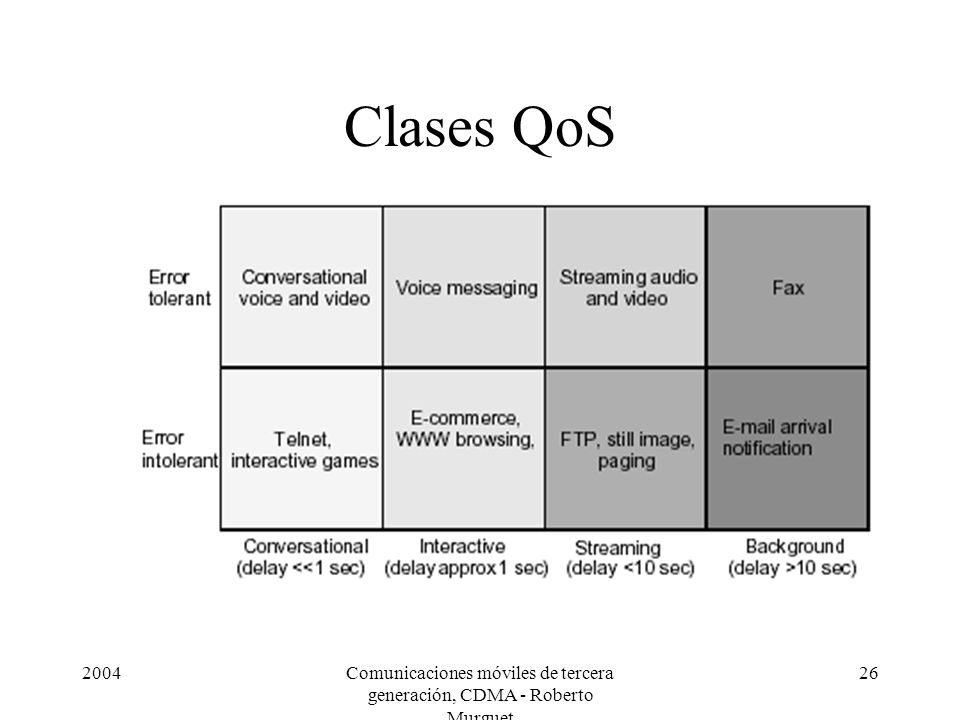 Clases QoS

| | | | | |
|---|---|---|---|---|
| Error tolerant | Conversational voice and video | Voice messaging | Streaming audio and video | Fax |
| Error intolerant | Telnet, interactive games | E-commerce, WWW browsing, | FTP, still image, paging | E-mail arrival notification |
| | Conversational (delay <<1 sec) | Interactive (delay approx 1 sec) | Streaming (delay <10 sec) | Background (delay >10 sec) |

2004

Comunicaciones móviles de tercera generación, CDMA - Roberto Murguet

26